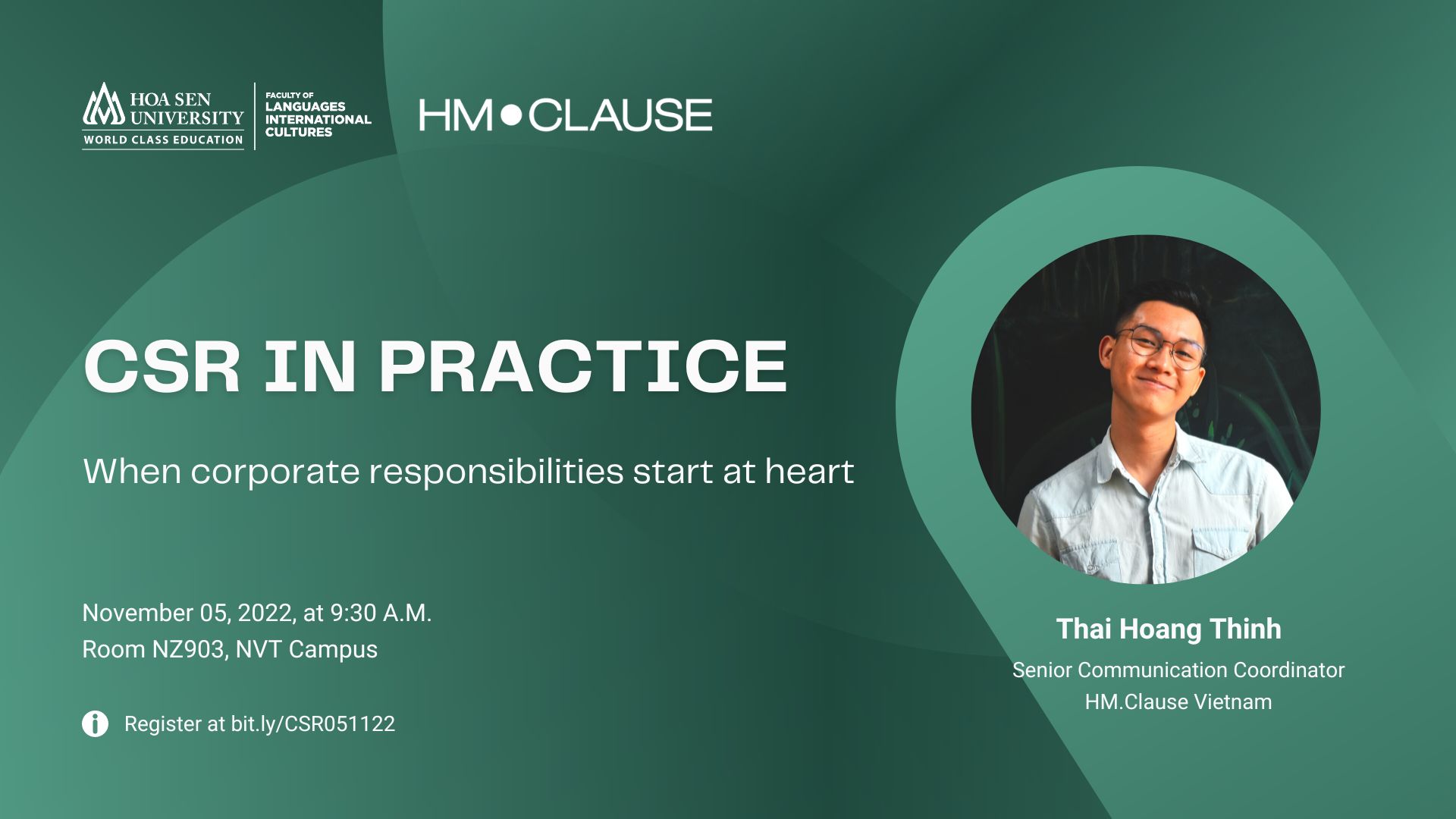 HOA SEN UNIVERSITY
WORLD CLASS EDUCATION

FACULTY OF
LANGUAGES
INTERNATIONAL
CULTURES

HM•CLAUSE

CSR IN PRACTICE

When corporate responsibilities start at heart

November 05, 2022, at 9:30 A.M.
Room NZ903, NVT Campus

Register at bit.ly/CSR051122

Thai Hoang Thinh
Senior Communication Coordinator
HM.Clause Vietnam